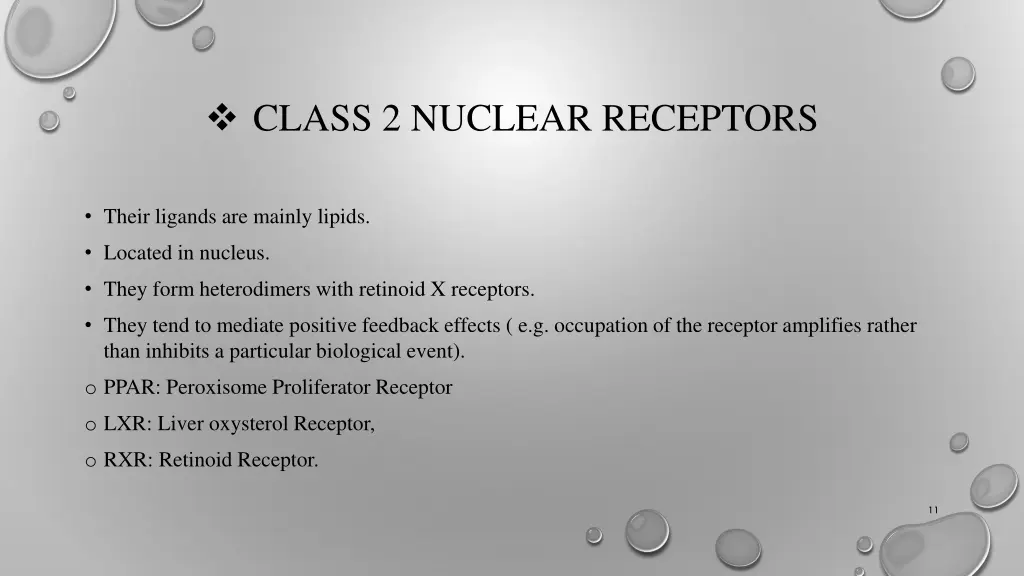 ❖ CLASS 2 NUCLEAR RECEPTORS

• Their ligands are mainly lipids.
• Located in nucleus.
• They form heterodimers with retinoid X receptors.
• They tend to mediate positive feedback effects ( e.g. occupation of the receptor amplifies rather than inhibits a particular biological event).
o PPAR: Peroxisome Proliferator Receptor
o LXR: Liver oxysterol Receptor,
o RXR: Retinoid Receptor.

11